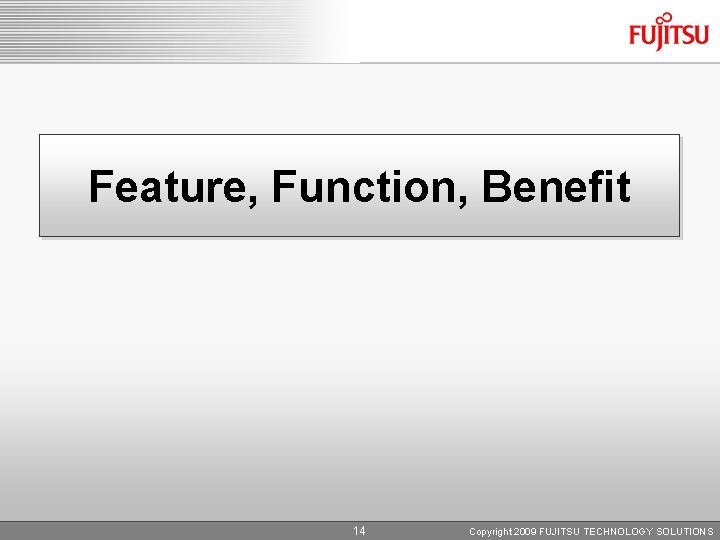 FUJITSU

Feature, Function, Benefit

14

Copyright 2009 FUJITSU TECHNOLOGY SOLUTIONS